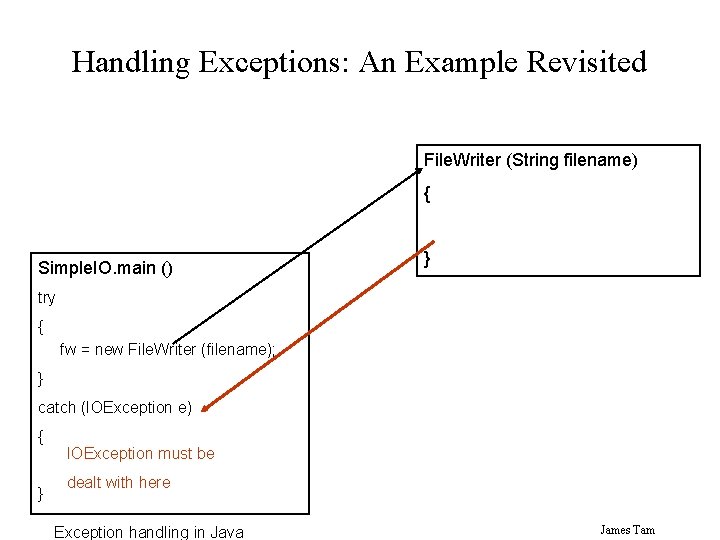 Handling Exceptions: An Example Revisited

FileWriter (String filename)

{

}

SimpleIO.main ()

try

{

fw = new FileWriter (filename);

}

catch (IOException e)

{

IOException must be dealt with here

}

Exception handling in Java

James Tam